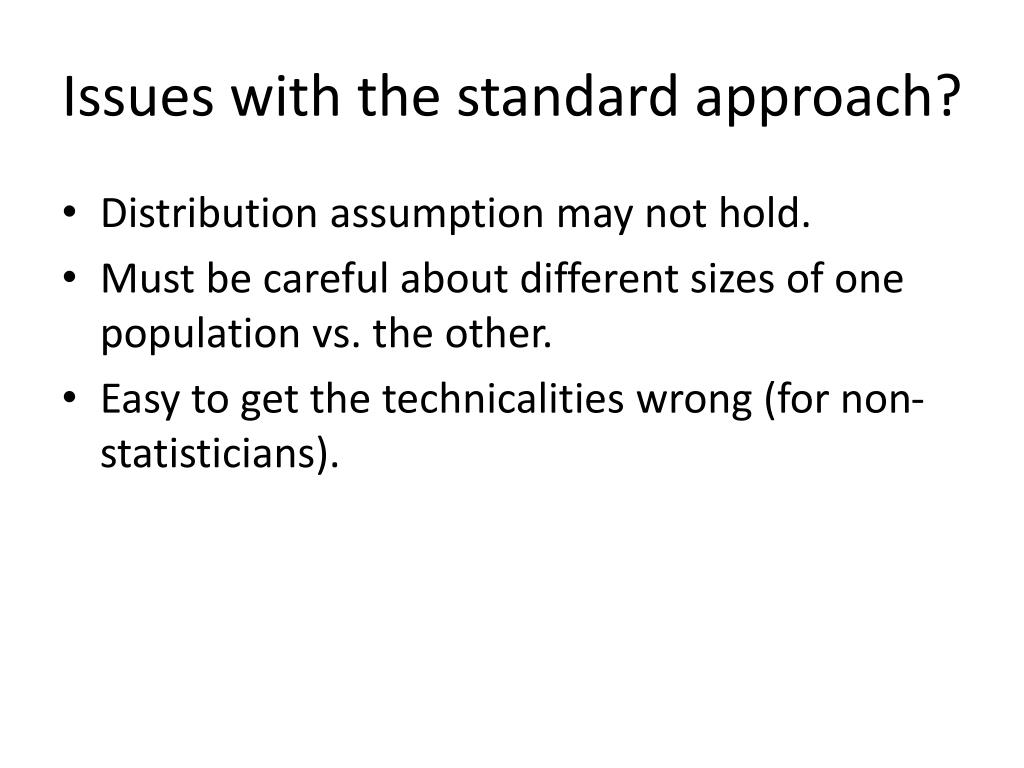 Issues with the standard approach?

• Distribution assumption may not hold.
• Must be careful about different sizes of one population vs. the other.
• Easy to get the technicalities wrong (for non-statisticians).